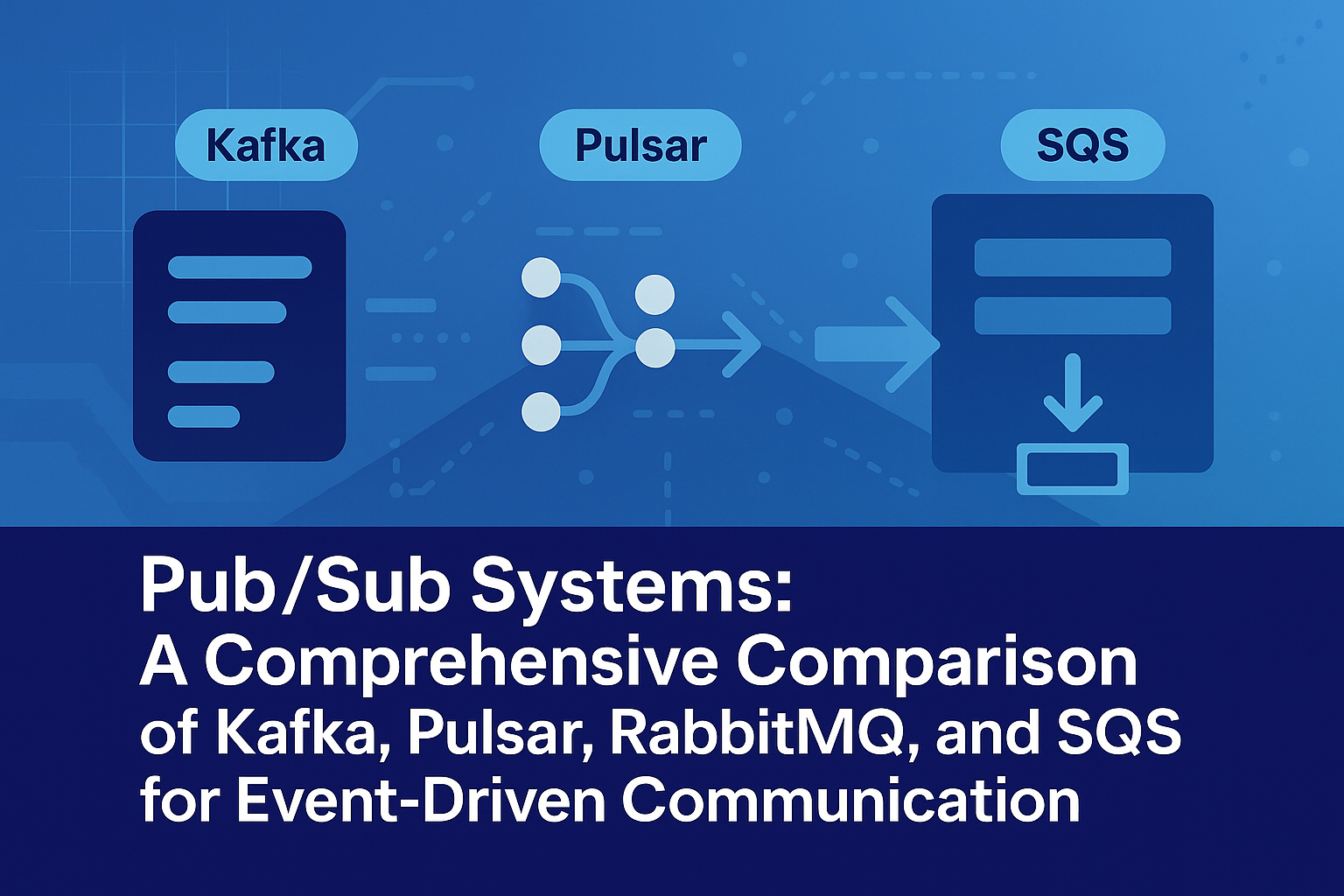 Kafka

Pulsar

SQS

Pub/Sub Systems:
A Comprehensive Comparison of Kafka, Pulsar, RabbitMQ, and SQS for Event-Driven Communication